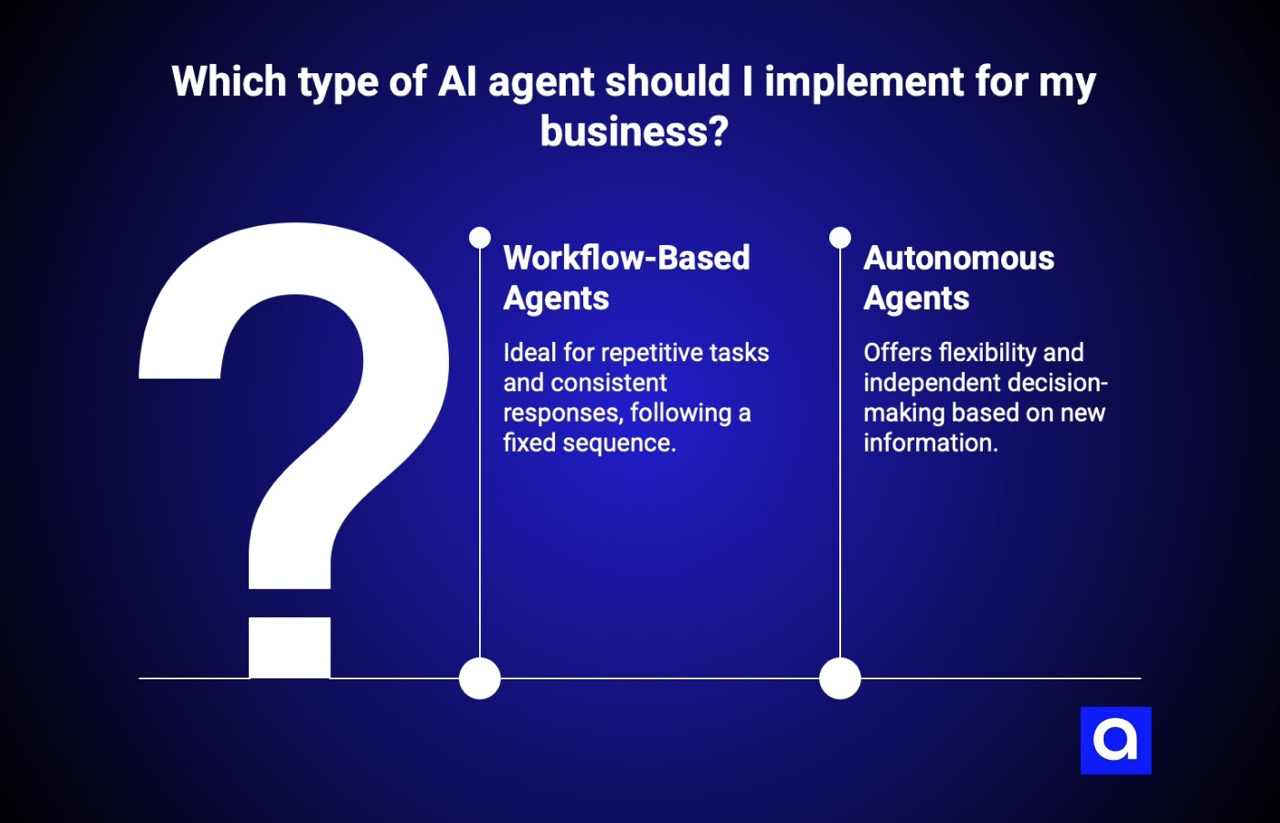 Which type of AI agent should I implement for my business?

?

Workflow-Based Agents

Ideal for repetitive tasks and consistent responses, following a fixed sequence.

Autonomous Agents

Offers flexibility and independent decision-making based on new information.

a